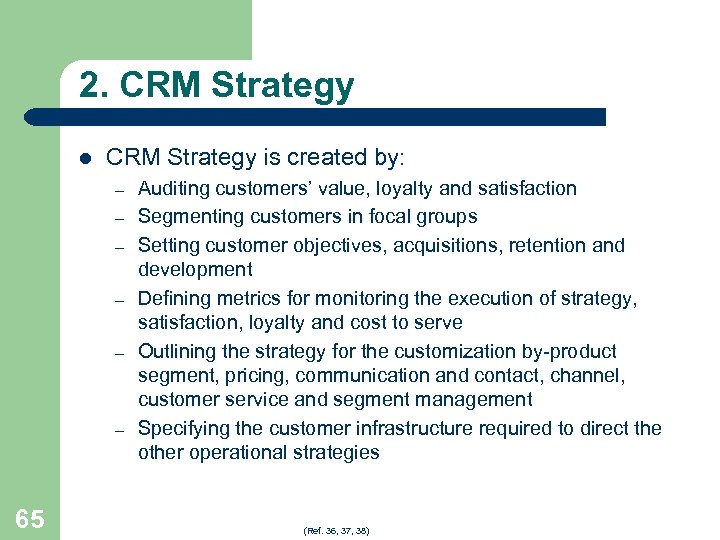 2. CRM Strategy

- CRM Strategy is created by:
  – Auditing customers' value, loyalty and satisfaction
  – Segmenting customers in focal groups
  – Setting customer objectives, acquisitions, retention and development
  – Defining metrics for monitoring the execution of strategy, satisfaction, loyalty and cost to serve
  – Outlining the strategy for the customization by-product segment, pricing, communication and contact, channel, customer service and segment management
  – Specifying the customer infrastructure required to direct the other operational strategies

65

(Ref. 36, 37, 38)